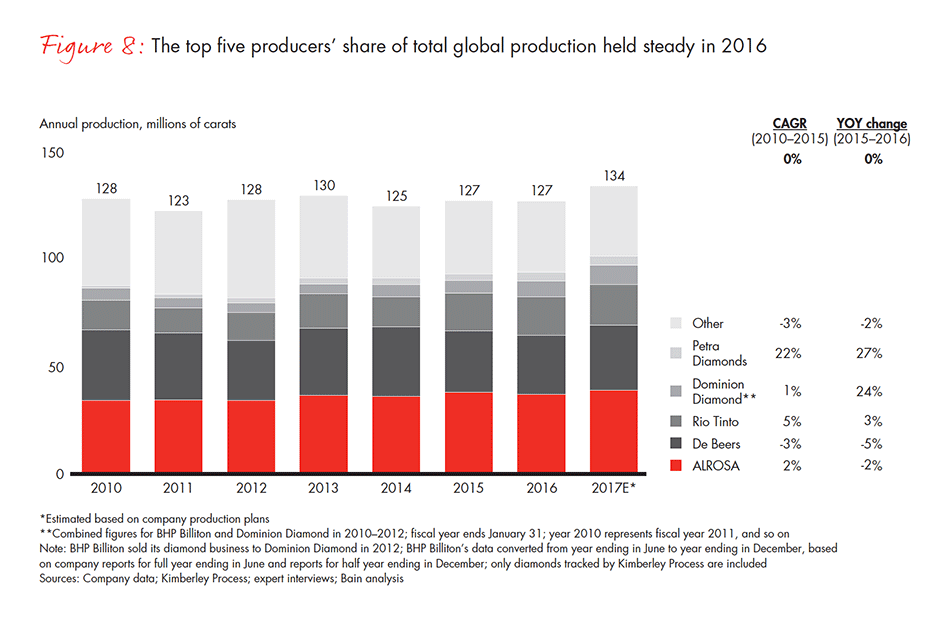 Figure 8: The top five producers' share of total global production held steady in 2016

Annual production, millions of carats

150
100
50
0

128 123 128 130 125 127 127 134

2010 2011 2012 2013 2014 2015 2016 2017E*

| | CAGR (2010–2015) | YOY change (2015–2016) |
|---|---|---|
| | 0% | 0% |
| Other | -3% | -2% |
| Petra Diamonds | 22% | 27% |
| Dominion Diamond** | 1% | 24% |
| Rio Tinto | 5% | 3% |
| De Beers | -3% | -5% |
| ALROSA | 2% | -2% |

*Estimated based on company production plans
**Combined figures for BHP Billiton and Dominion Diamond in 2010–2012; fiscal year ends January 31; year 2010 represents fiscal year 2011, and so on
Note: BHP Billiton sold its diamond business to Dominion Diamond in 2012; BHP Billiton's data converted from year ending in June to year ending in December, based on company reports for full year ending in June and reports for half year ending in December; only diamonds tracked by Kimberley Process are included
Sources: Company data; Kimberley Process; expert interviews; Bain analysis